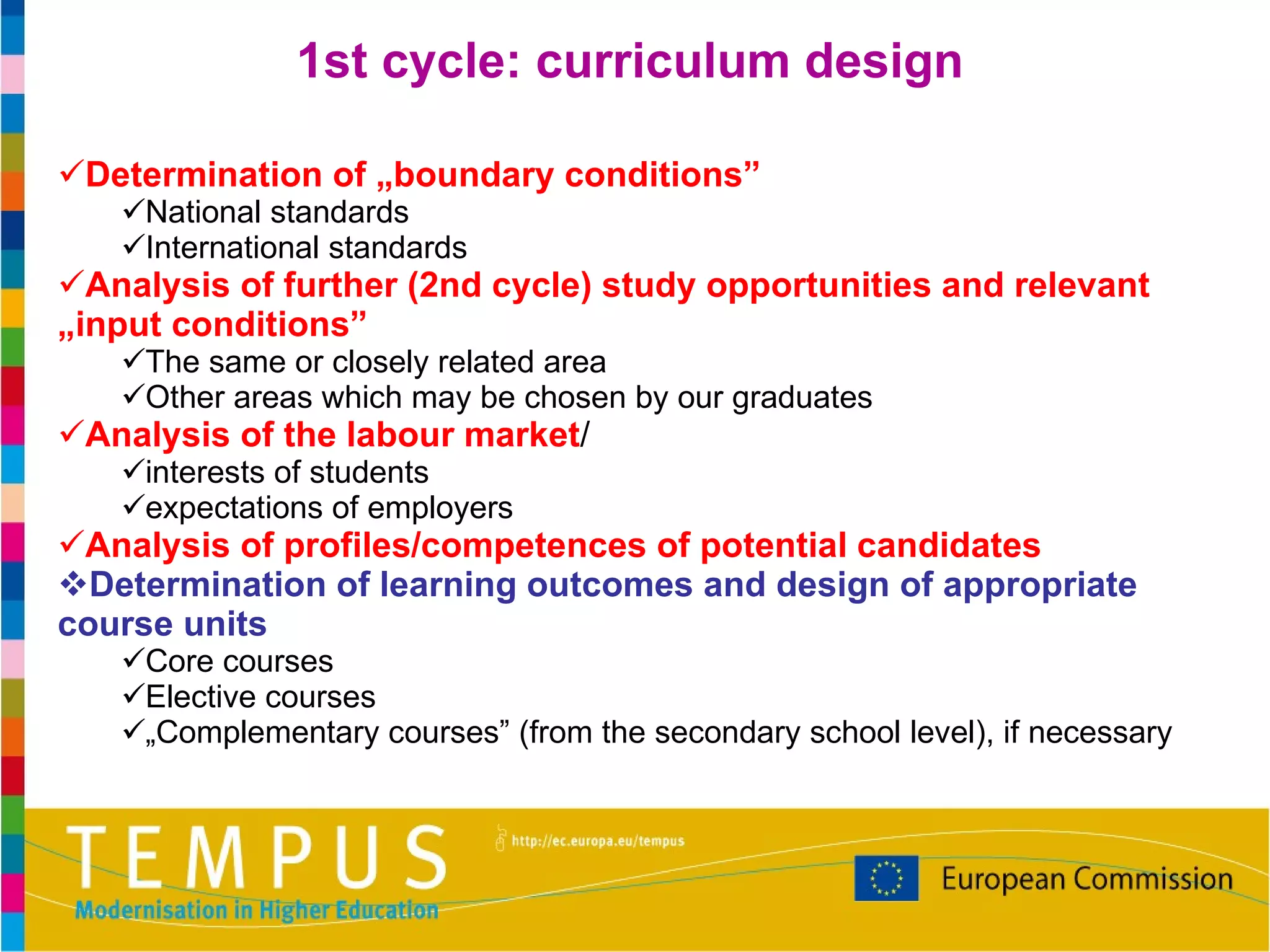 1st cycle: curriculum design

✓Determination of „boundary conditions”
✓National standards
✓International standards
✓Analysis of further (2nd cycle) study opportunities and relevant „input conditions”
✓The same or closely related area
✓Other areas which may be chosen by our graduates
✓Analysis of the labour market/
✓interests of students
✓expectations of employers
✓Analysis of profiles/competences of potential candidates
❖Determination of learning outcomes and design of appropriate course units
✓Core courses
✓Elective courses
✓„Complementary courses” (from the secondary school level), if necessary

TEMPUS
Modernisation in Higher Education
http://ec.europa.eu/tempus
European Commission